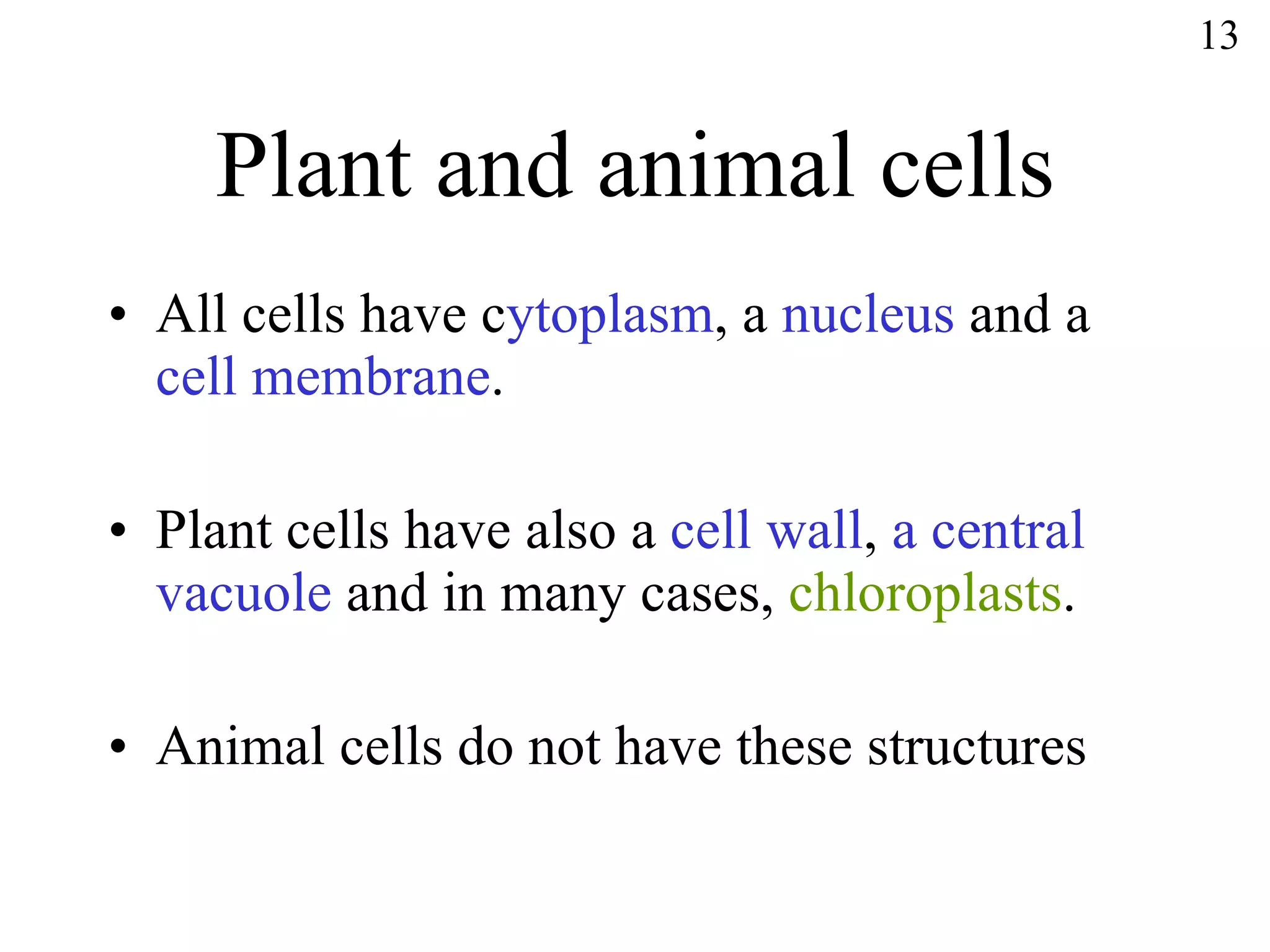 13

Plant and animal cells

• All cells have cytoplasm, a nucleus and a cell membrane.

• Plant cells have also a cell wall, a central vacuole and in many cases, chloroplasts.

• Animal cells do not have these structures